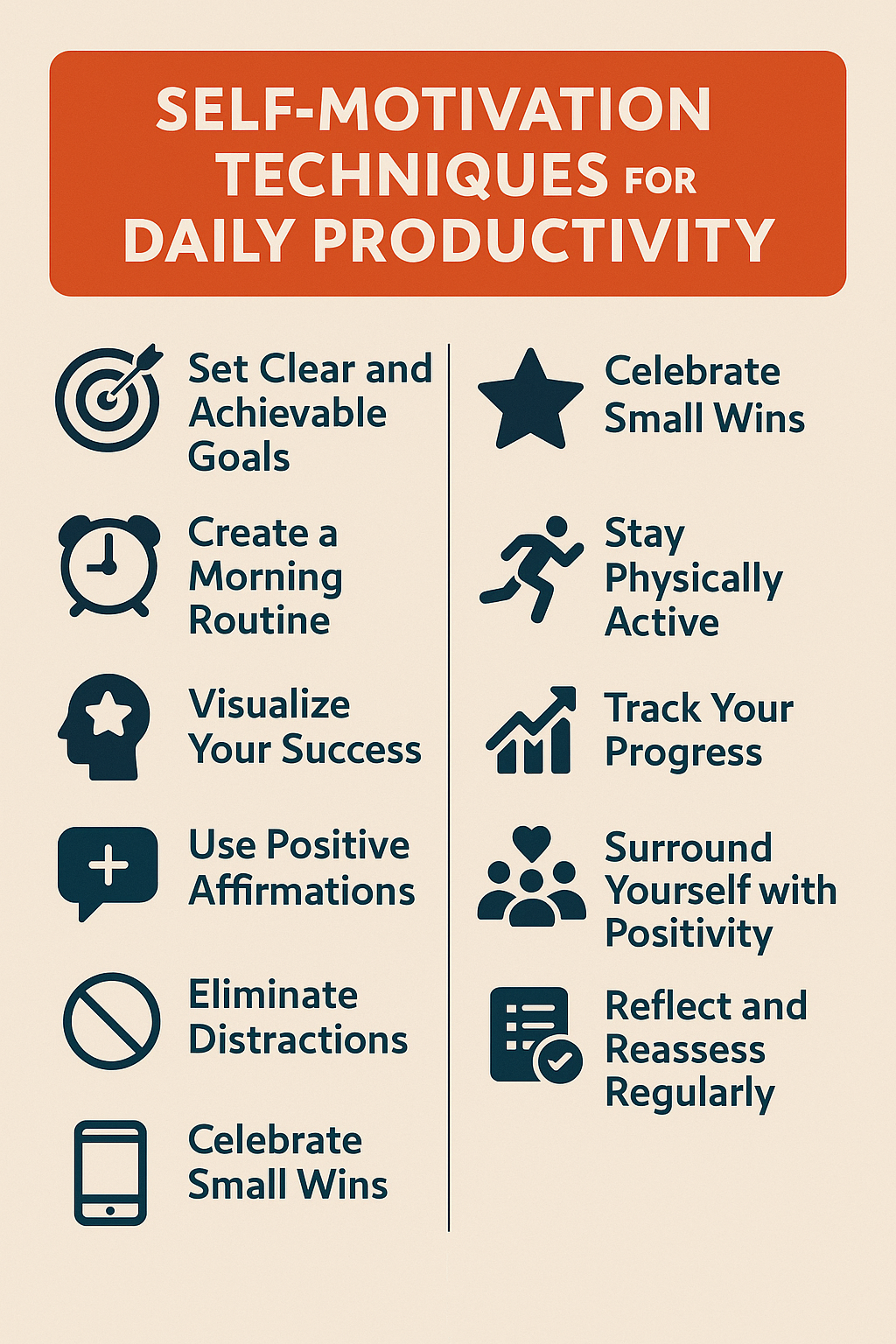 SELF-MOTIVATION TECHNIQUES FOR DAILY PRODUCTIVITY

Set Clear and Achievable Goals

Create a Morning Routine

Visualize Your Success

Use Positive Affirmations

Eliminate Distractions

Celebrate Small Wins

Celebrate Small Wins

Stay Physically Active

Track Your Progress

Surround Yourself with Positivity

Reflect and Reassess Regularly